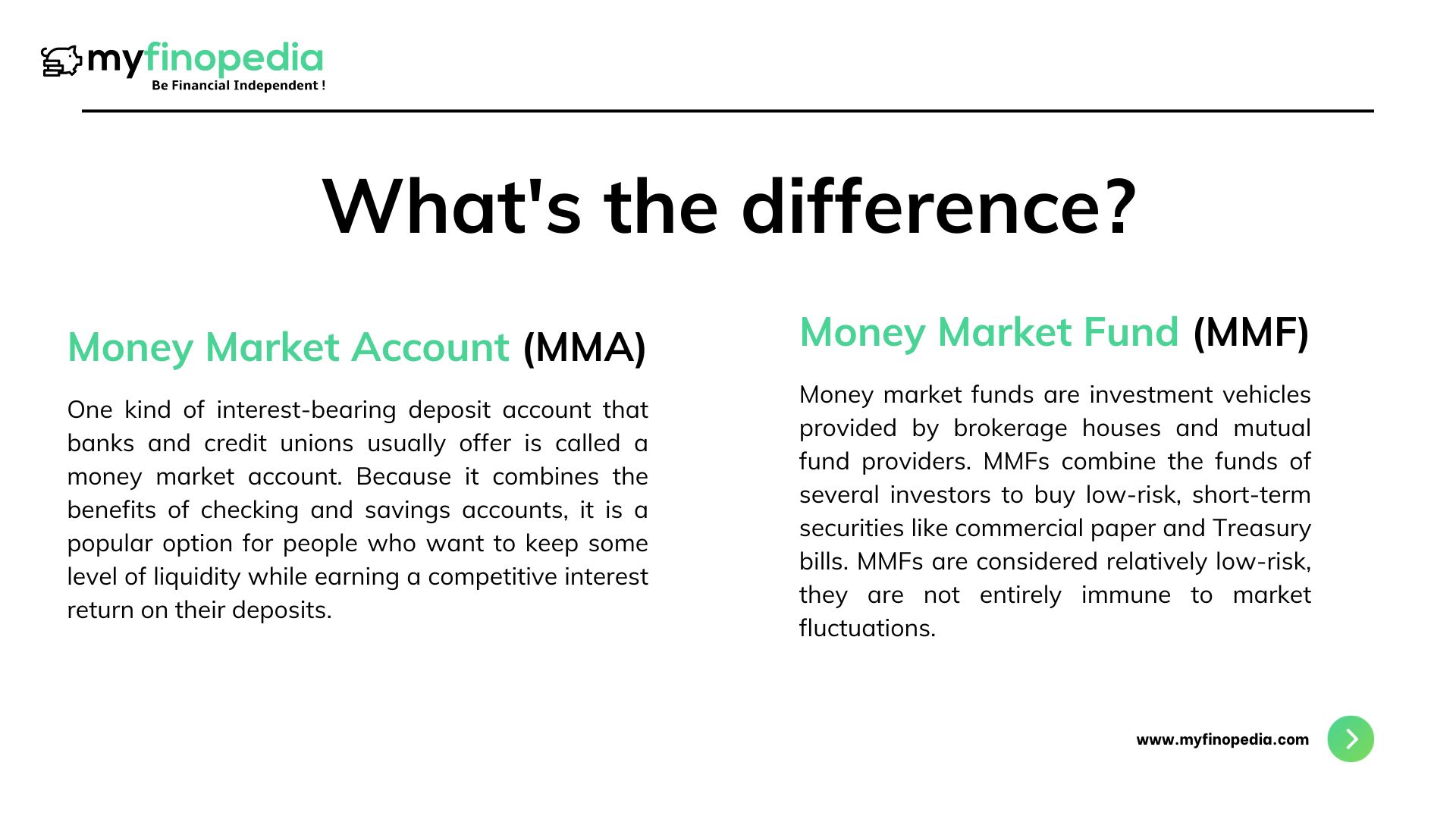 myfinopedia
Be Financial Independent !

What's the difference?

Money Market Account (MMA)

One kind of interest-bearing deposit account that banks and credit unions usually offer is called a money market account. Because it combines the benefits of checking and savings accounts, it is a popular option for people who want to keep some level of liquidity while earning a competitive interest return on their deposits.

Money Market Fund (MMF)

Money market funds are investment vehicles provided by brokerage houses and mutual fund providers. MMFs combine the funds of several investors to buy low-risk, short-term securities like commercial paper and Treasury bills. MMFs are considered relatively low-risk, they are not entirely immune to market fluctuations.

www.myfinopedia.com